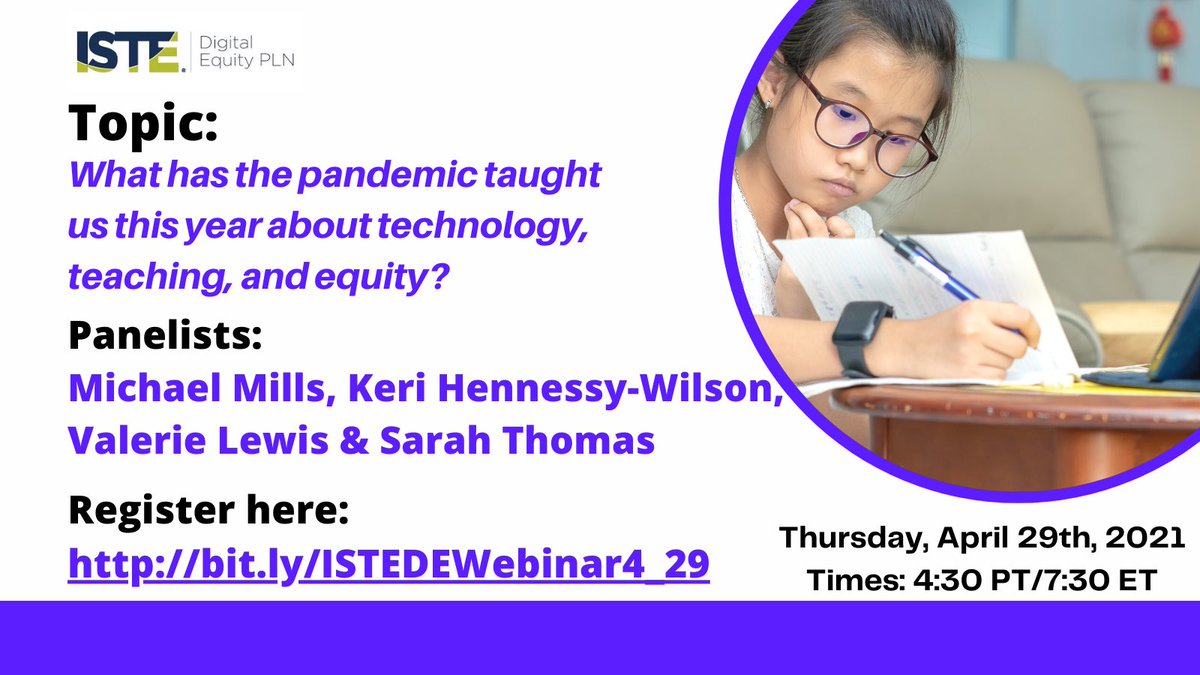 ISTE. Digital Equity PLN

Topic:
What has the pandemic taught us this year about technology, teaching, and equity?

Panelists:
Michael Mills, Keri Hennessy-Wilson, Valerie Lewis & Sarah Thomas

Register here:
http://bit.ly/ISTEDEWebinar4_29

Thursday, April 29th, 2021
Times: 4:30 PT/7:30 ET